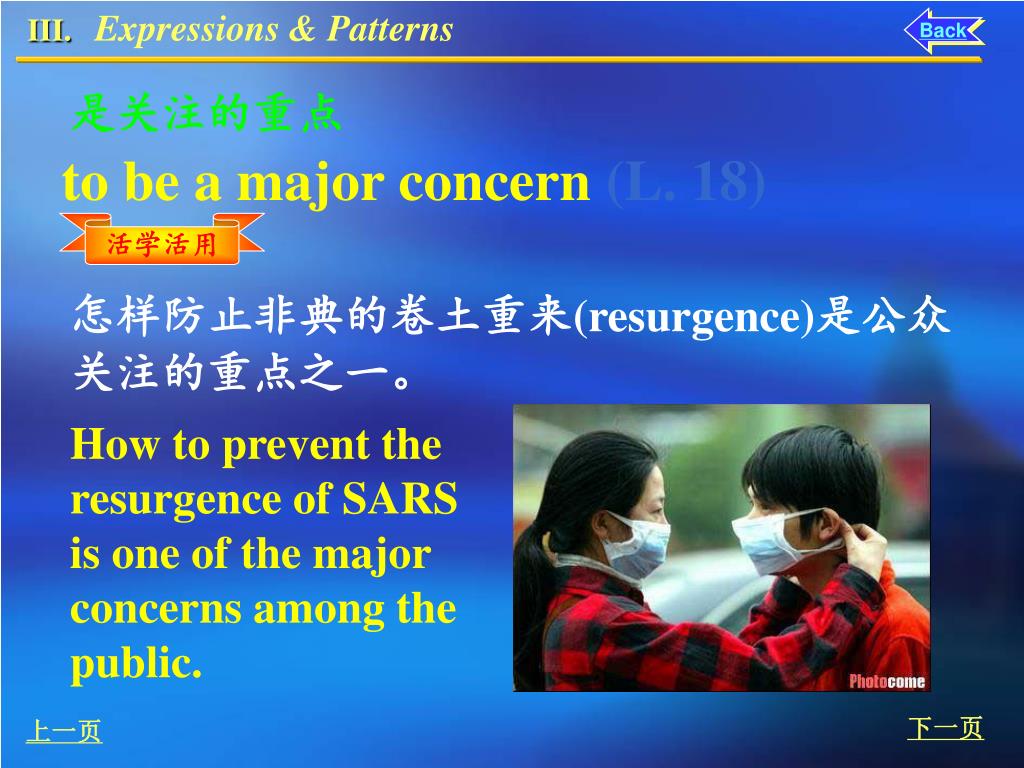 III. Expressions & Patterns

Back

是关注的重点

to be a major concern (L. 18)

活学活用

怎样防止非典的卷土重来(resurgence)是公众关注的重点之一。

How to prevent the resurgence of SARS is one of the major concerns among the public.

Photocome

上一页

下一页